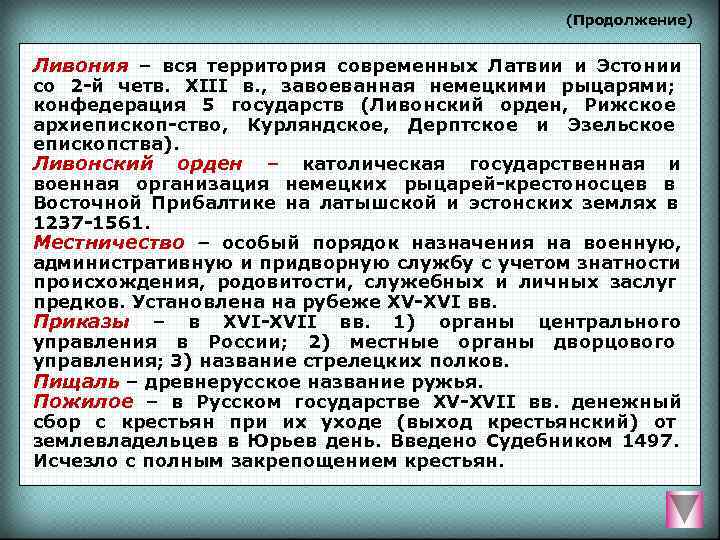 (Продолжение)

Ливония – вся территория современных Латвии и Эстонии со 2-й четв. XIII в., завоеванная немецкими рыцарями; конфедерация 5 государств (Ливонский орден, Рижское архиепископ-ство, Курляндское, Дерптское и Эзельское епископства).

Ливонский орден – католическая государственная и военная организация немецких рыцарей-крестоносцев в Восточной Прибалтике на латышской и эстонских землях в 1237-1561.

Местничество – особый порядок назначения на военную, административную и придворную службу с учетом знатности происхождения, родовитости, служебных и личных заслуг предков. Установлена на рубеже XV-XVI вв.

Приказы – в XVI-XVII вв. 1) органы центрального управления в России; 2) местные органы дворцового управления; 3) название стрелецких полков.

Пищаль – древнерусское название ружья.

Пожилое – в Русском государстве XV-XVII вв. денежный сбор с крестьян при их уходе (выход крестьянский) от землевладельцев в Юрьев день. Введено Судебником 1497. Исчезло с полным закрепощением крестьян.